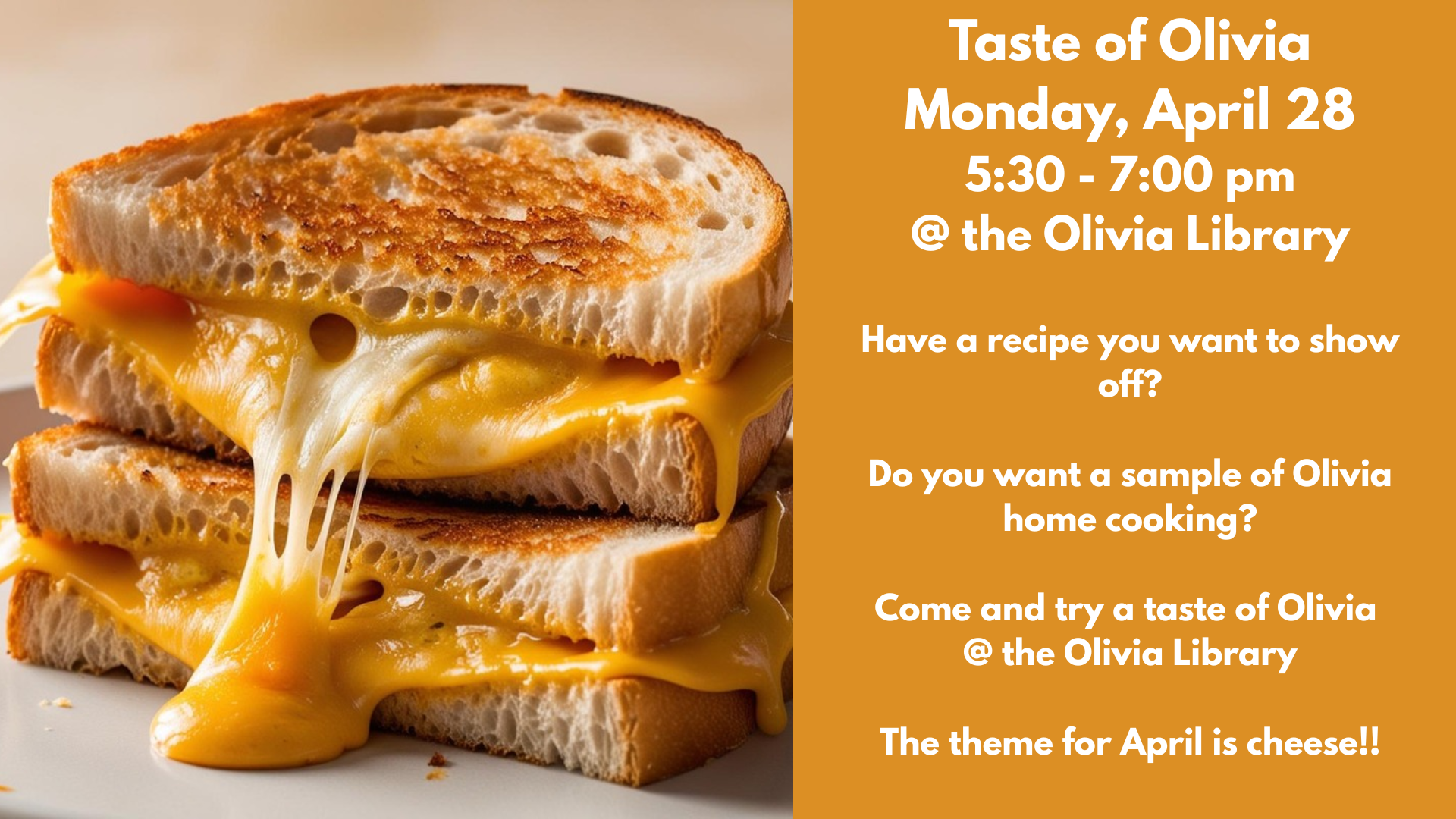 Taste of Olivia
Monday, April 28
5:30 - 7:00 pm
@ the Olivia Library

Have a recipe you want to show off?

Do you want a sample of Olivia home cooking?

Come and try a taste of Olivia @ the Olivia Library

The theme for April is cheese!!